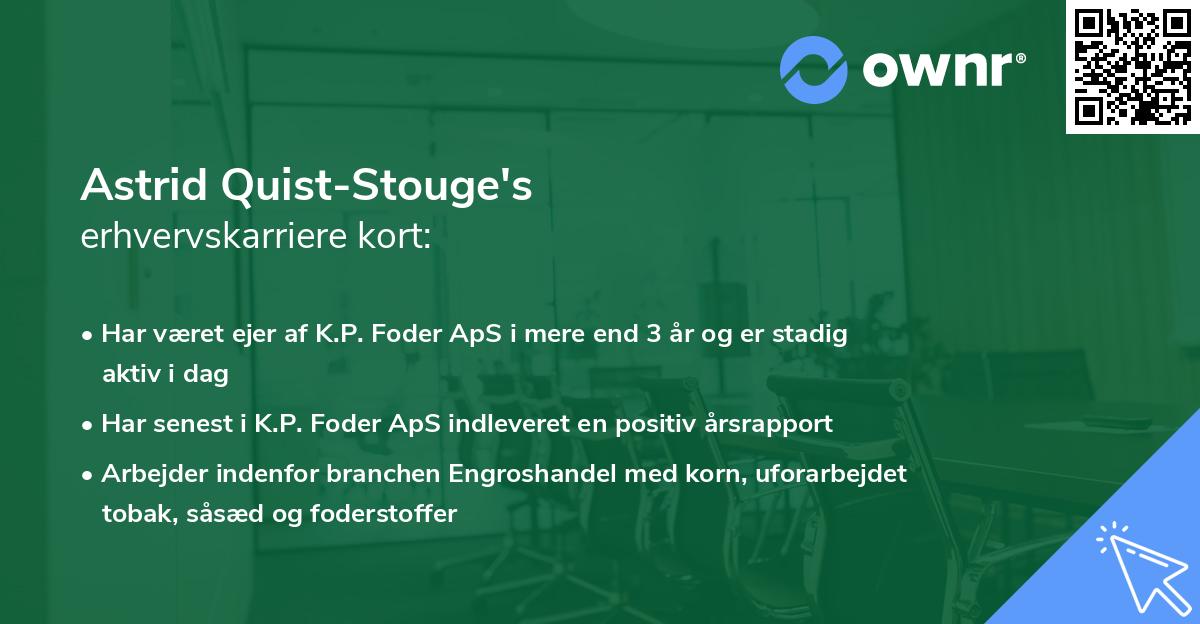 ownr®

Astrid Quist-Stouge's
erhvervskarriere kort:

• Har været ejer af K.P. Foder ApS i mere end 3 år og er stadig aktiv i dag
• Har senest i K.P. Foder ApS indleveret en positiv årsrapport
• Arbejder indenfor branchen Engroshandel med korn, uforarbejdet tobak, såsæd og foderstoffer